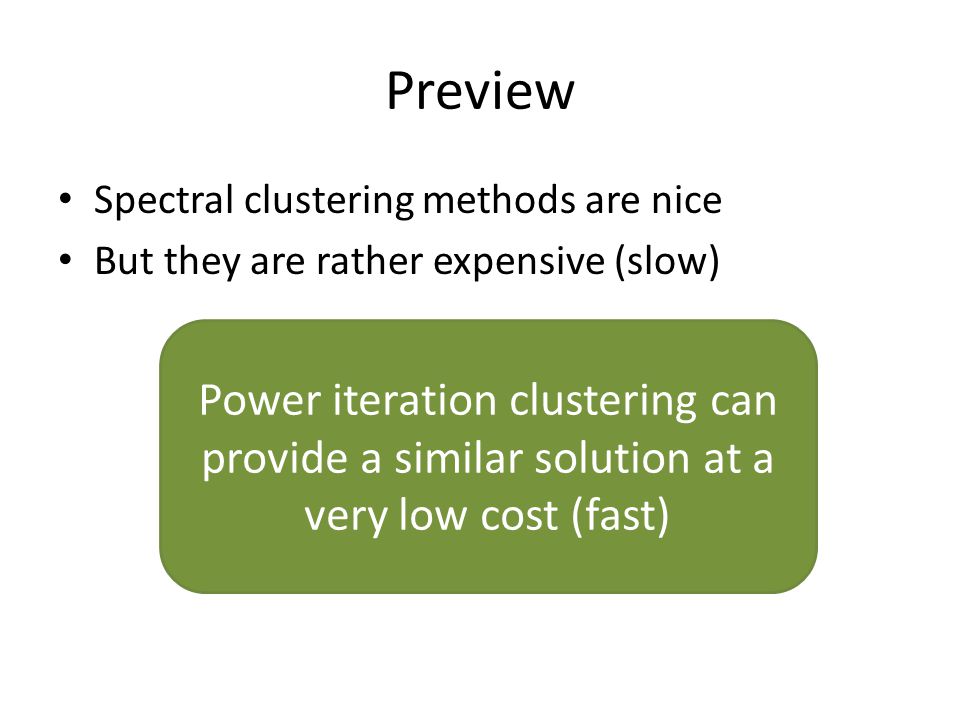 Preview

• Spectral clustering methods are nice
• But they are rather expensive (slow)

Power iteration clustering can provide a similar solution at a very low cost (fast)